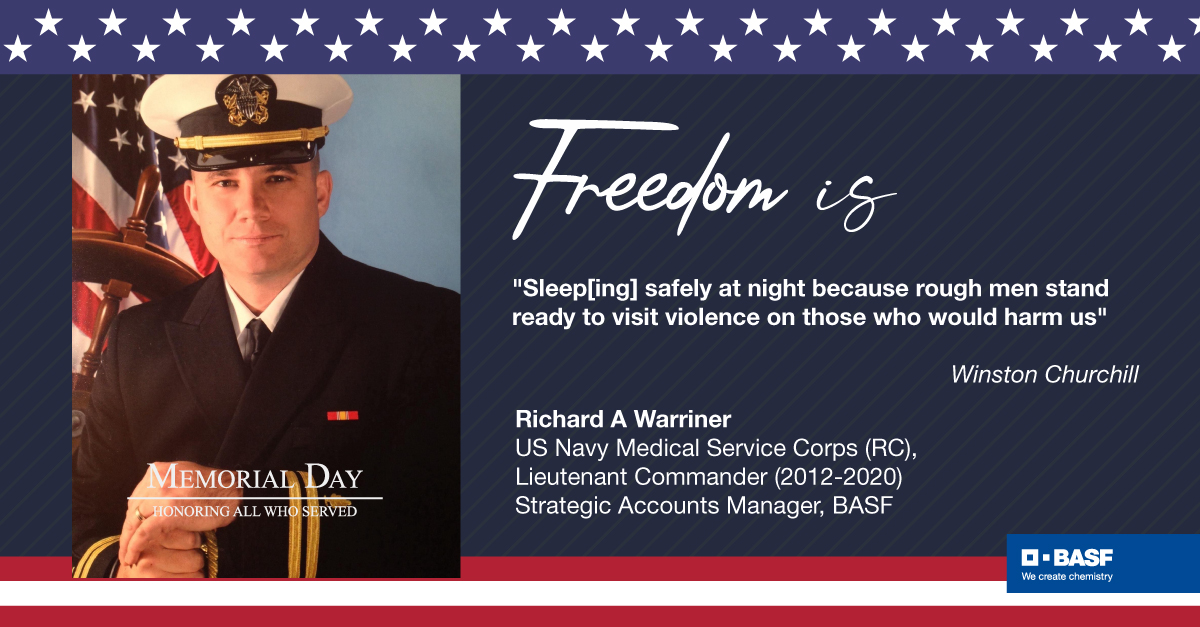 MEMORIAL DAY
HONORING ALL WHO SERVED

Freedom is

"Sleep[ing] safely at night because rough men stand ready to visit violence on those who would harm us"

Winston Churchill

Richard A Warriner
US Navy Medical Service Corps (RC),
Lieutenant Commander (2012-2020)
Strategic Accounts Manager, BASF

BASF
We create chemistry